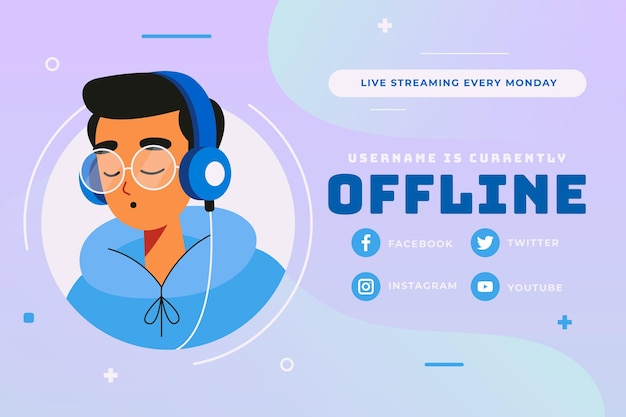 LIVE STREAMING EVERY MONDAY

USERNAME IS CURRENTLY

OFFLINE

FACEBOOK

TWITTER

INSTAGRAM

YOUTUBE